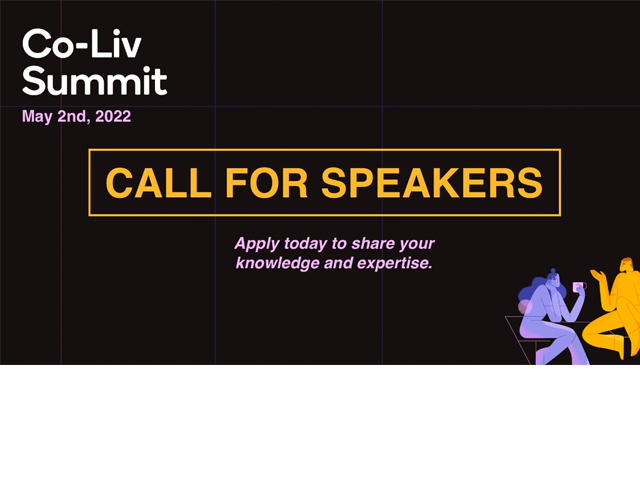 Co-Liv Summit
May 2nd, 2022

CALL FOR SPEAKERS

Apply today to share your knowledge and expertise.